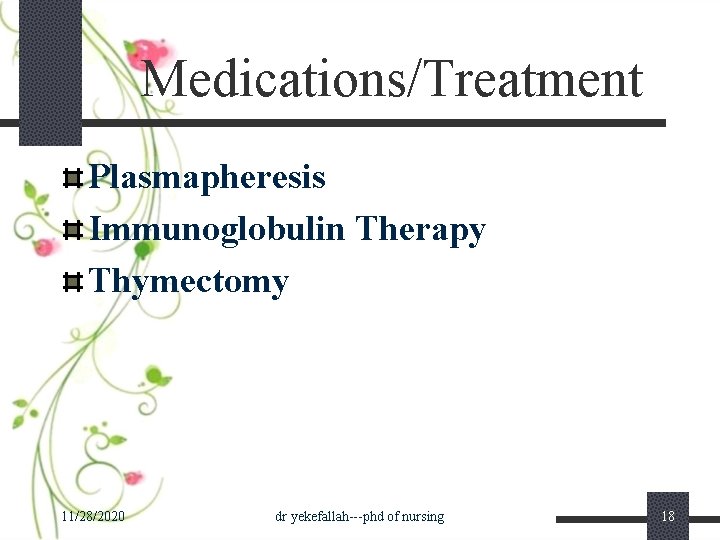 Medications/Treatment

Plasmapheresis
Immunoglobulin Therapy
Thymectomy

11/28/2020
dr yekefallah---phd of nursing
18